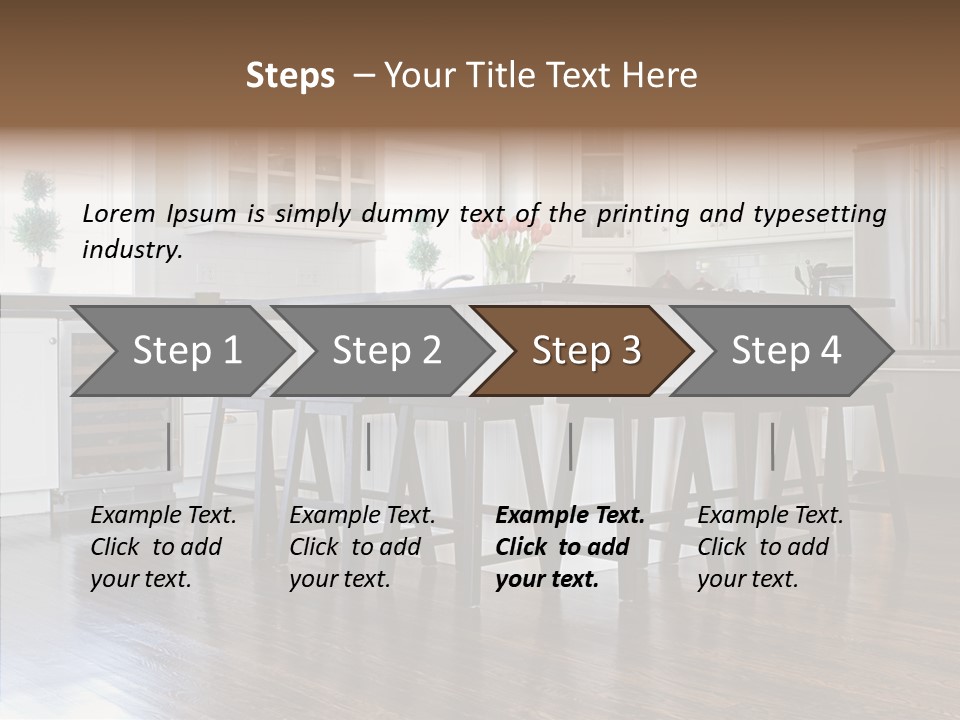 Steps – Your Title Text Here

Lorem Ipsum is simply dummy text of the printing and typesetting industry.

Step 1

Step 2

Step 3

Step 4

Example Text. Click to add your text.

Example Text. Click to add your text.

Example Text. Click to add your text.

Example Text. Click to add your text.